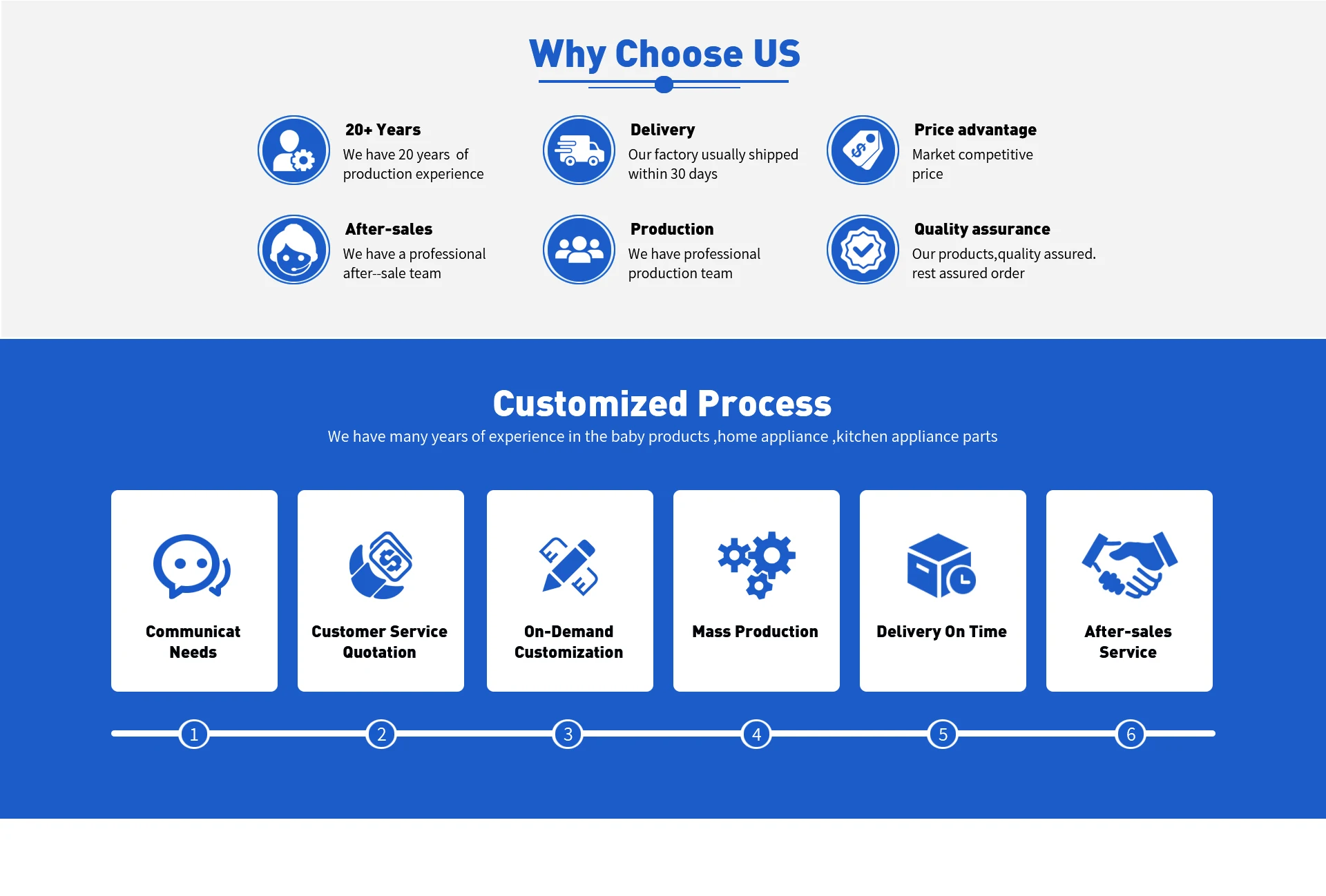 Why Choose US

20+ Years
We have 20 years of production experience

Delivery
Our factory usually shipped within 30 days

Price advantage
Market competitive price

After-sales
We have a professional after--sale team

Production
We have professional production team

Quality assurance
Our products,quality assured. rest assured order

Customized Process
We have many years of experience in the baby products ,home appliance ,kitchen appliance parts

Communicat Needs

Customer Service Quotation

On-Demand Customization

Mass Production

Delivery On Time

After-sales Service

1 2 3 4 5 6